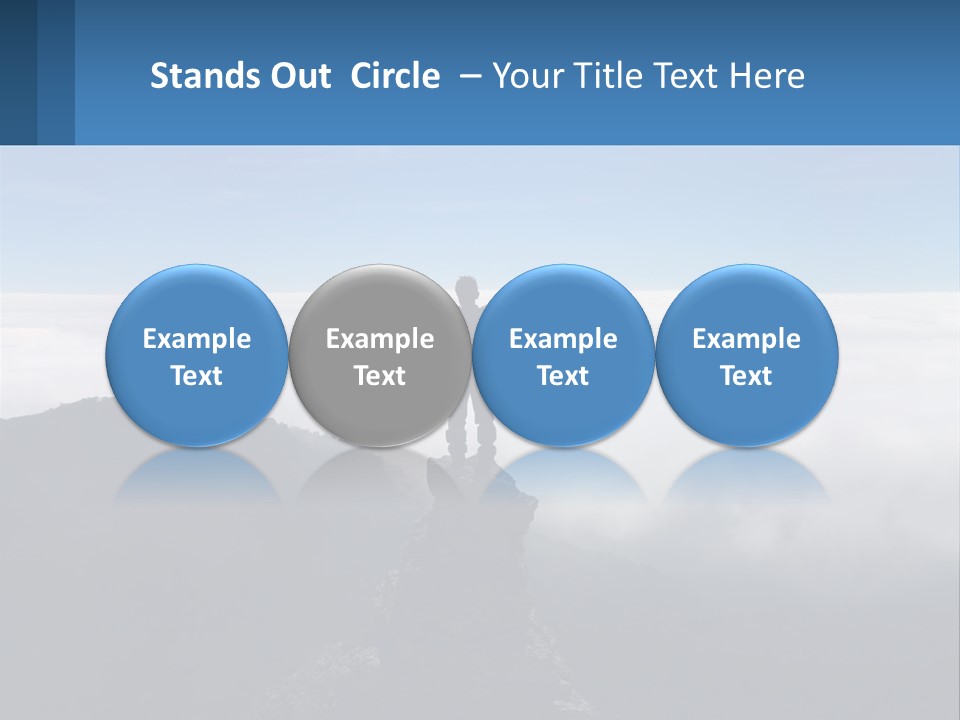 Stands Out  Circle  – Your Title Text Here

Example Text

Example Text

Example Text

Example Text